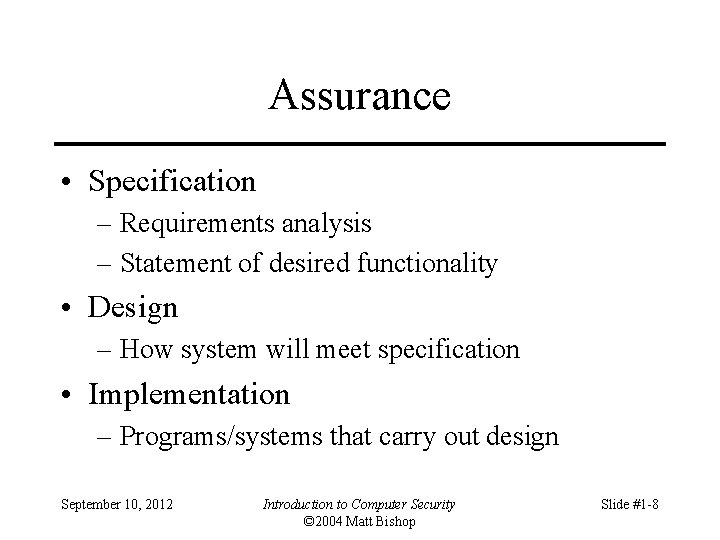 Assurance

• Specification
  – Requirements analysis
  – Statement of desired functionality
• Design
  – How system will meet specification
• Implementation
  – Programs/systems that carry out design

September 10, 2012

Introduction to Computer Security
©2004 Matt Bishop

Slide #1-8